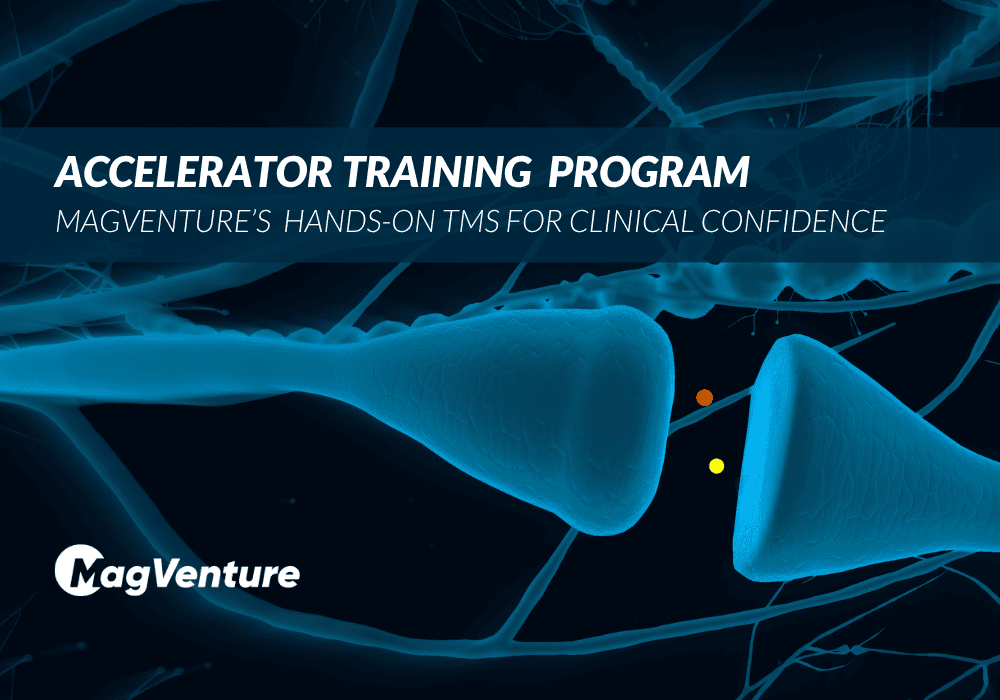 ACCELERATOR TRAINING PROGRAM
MAGVENTURE'S HANDS-ON TMS FOR CLINICAL CONFIDENCE

MagVenture